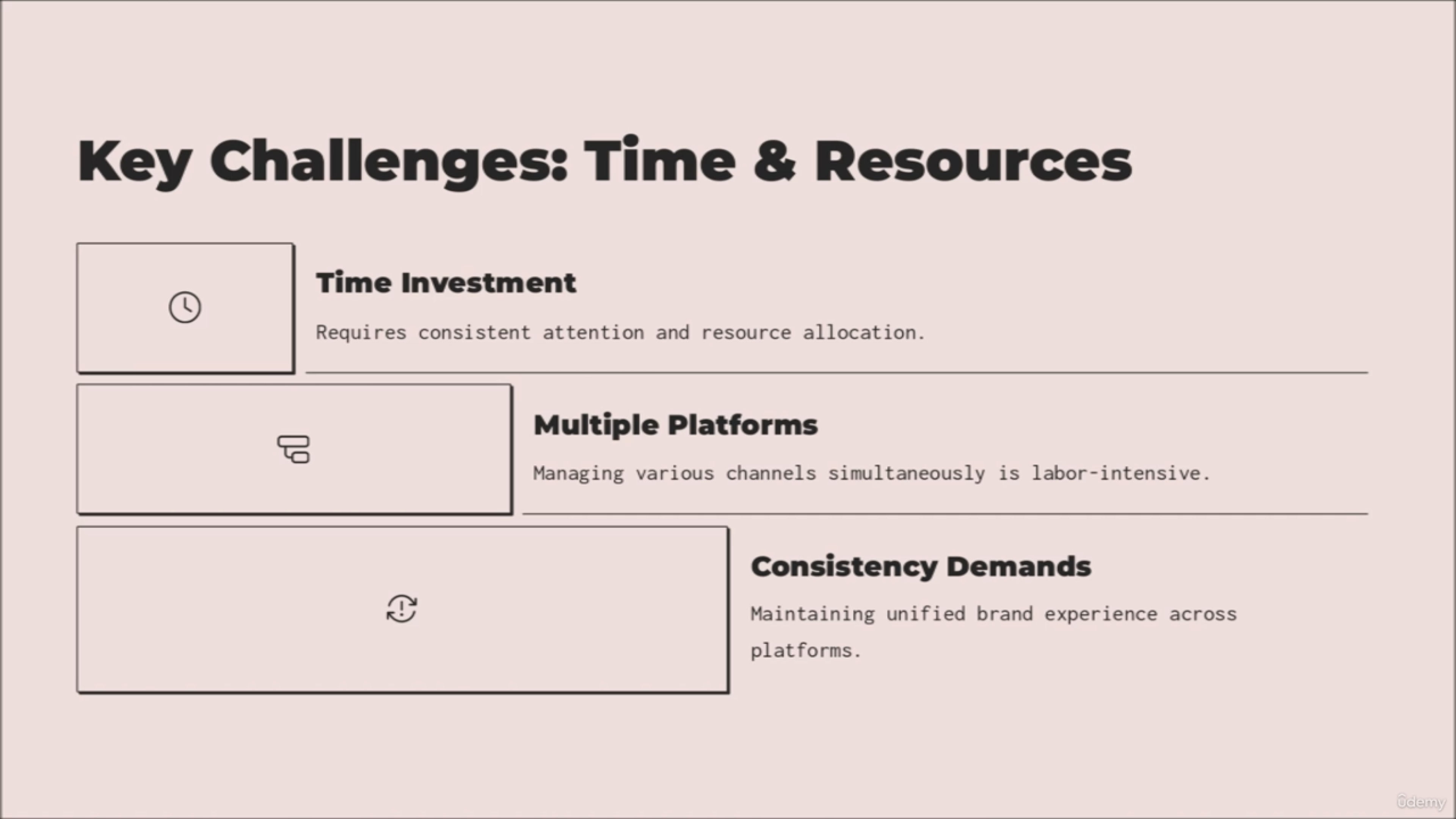 Key Challenges: Time & Resources

Time Investment

Requires consistent attention and resource allocation.

Multiple Platforms

Managing various channels simultaneously is labor-intensive.

Consistency Demands

Maintaining unified brand experience across platforms.

Udemy